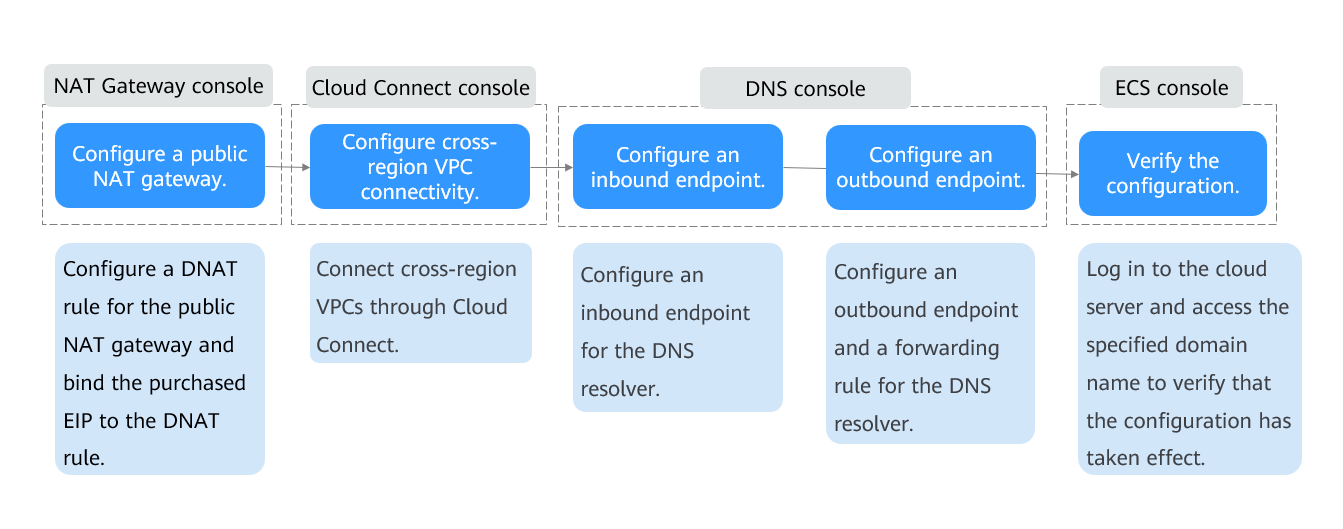 NAT Gateway console

Configure a public NAT gateway.

Configure a DNAT rule for the public NAT gateway and bind the purchased EIP to the DNAT rule.

Cloud Connect console

Configure cross-region VPC connectivity.

Connect cross-region VPCs through Cloud Connect.

DNS console

Configure an inbound endpoint.

Configure an inbound endpoint for the DNS resolver.

Configure an outbound endpoint.

Configure an outbound endpoint and a forwarding rule for the DNS resolver.

ECS console

Verify the configuration.

Log in to the cloud server and access the specified domain name to verify that the configuration has taken effect.